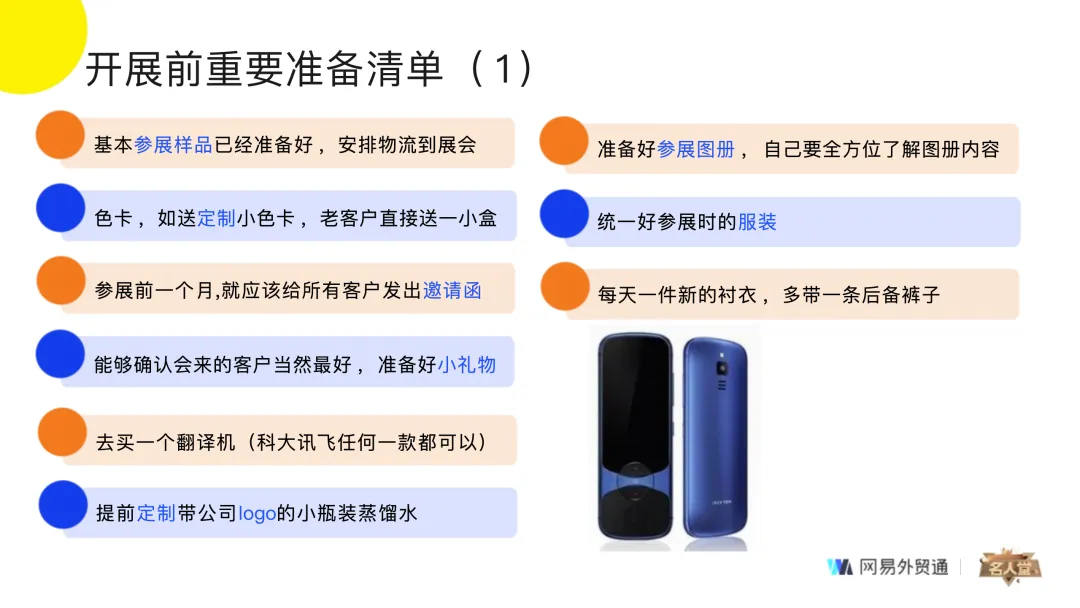 开展前重要准备清单（1）

基本参展样品已经准备好，安排物流到展会

色卡，如送定制小色卡，老客户直接送一小盒

参展前一个月,就应该给所有客户发出邀请函

能够确认会来的客户当然最好，准备好小礼物

去买一个翻译机（科大讯飞任何一款都可以）

提前定制带公司logo的小瓶装蒸馏水

准备好参展图册，自己要全方位了解图册内容

统一好参展时的服装

每天一件新的衬衣，多带一条后备裤子

网易外贸通

名人堂